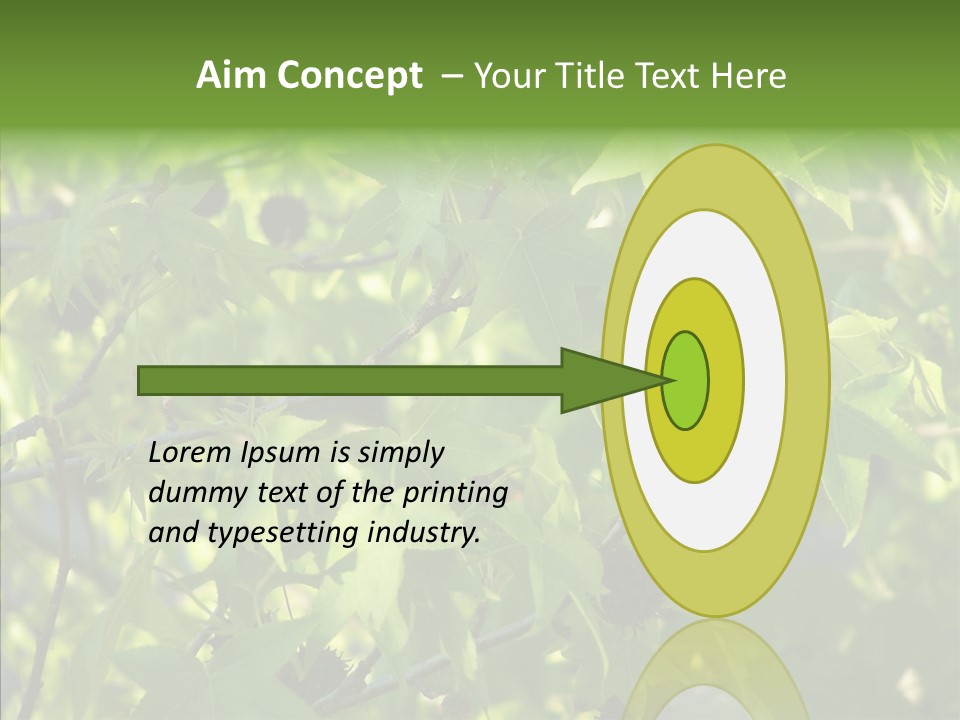 Aim Concept – Your Title Text Here

Lorem Ipsum is simply dummy text of the printing and typesetting industry.